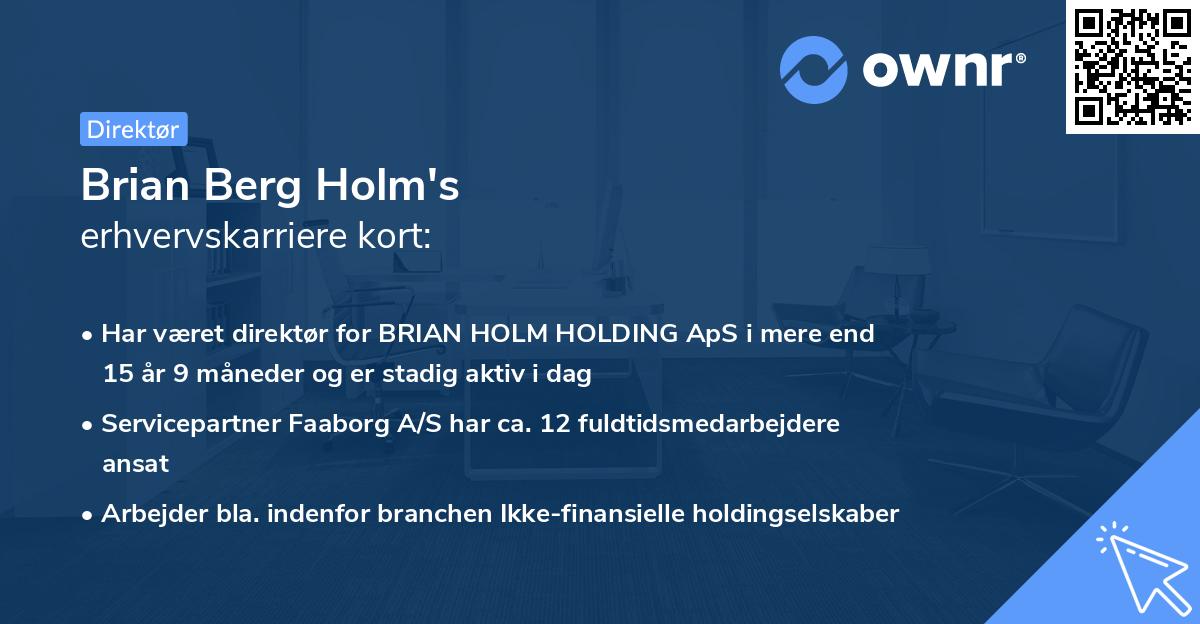 ownr®

Direktør

Brian Berg Holm's
erhvervskarriere kort:

• Har været direktør for BRIAN HOLM HOLDING ApS i mere end 15 år 9 måneder og er stadig aktiv i dag

• Servicepartner Faaborg A/S har ca. 12 fuldtidsmedarbejdere ansat

• Arbejder bla. indenfor branchen Ikke-finansielle holdingselskaber